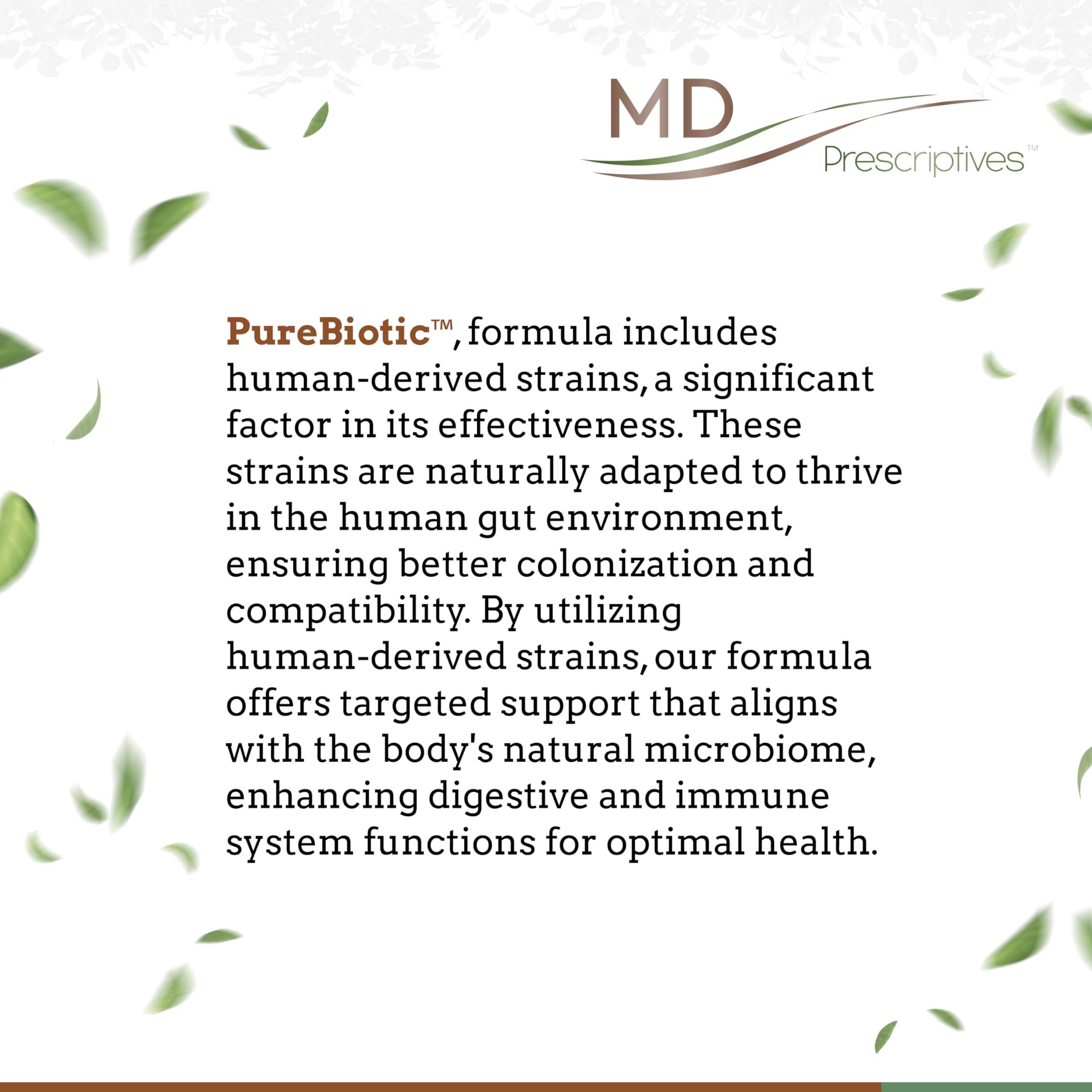 MD
Prescriptives™

PureBiotic™, formula includes human-derived strains, a significant factor in its effectiveness. These strains are naturally adapted to thrive in the human gut environment, ensuring better colonization and compatibility. By utilizing human-derived strains, our formula offers targeted support that aligns with the body's natural microbiome, enhancing digestive and immune system functions for optimal health.